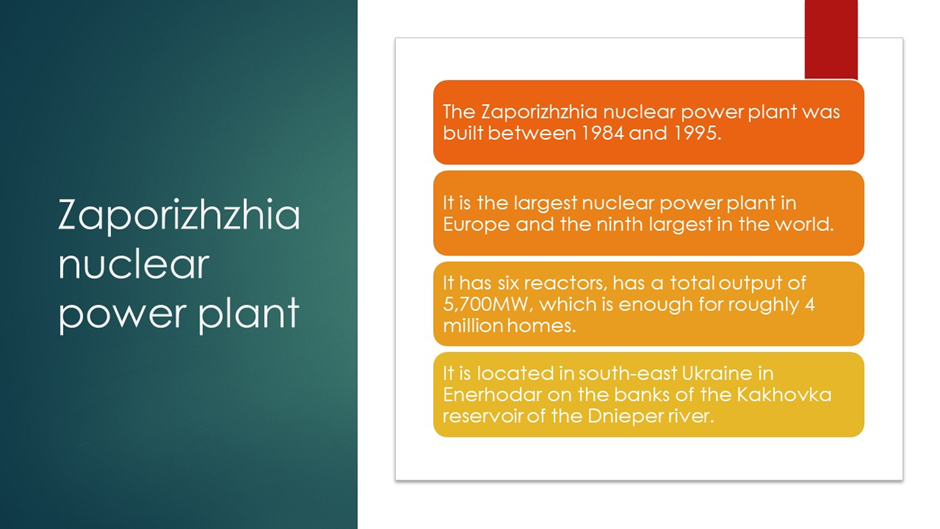 Zaporizhzhia nuclear power plant

The Zaporizhzhia nuclear power plant was built between 1984 and 1995.

It is the largest nuclear power plant in Europe and the ninth largest in the world.

It has six reactors, has a total output of 5,700MW, which is enough for roughly 4 million homes.

It is located in south-east Ukraine in Enerhodar on the banks of the Kakhovka reservoir of the Dnieper river.